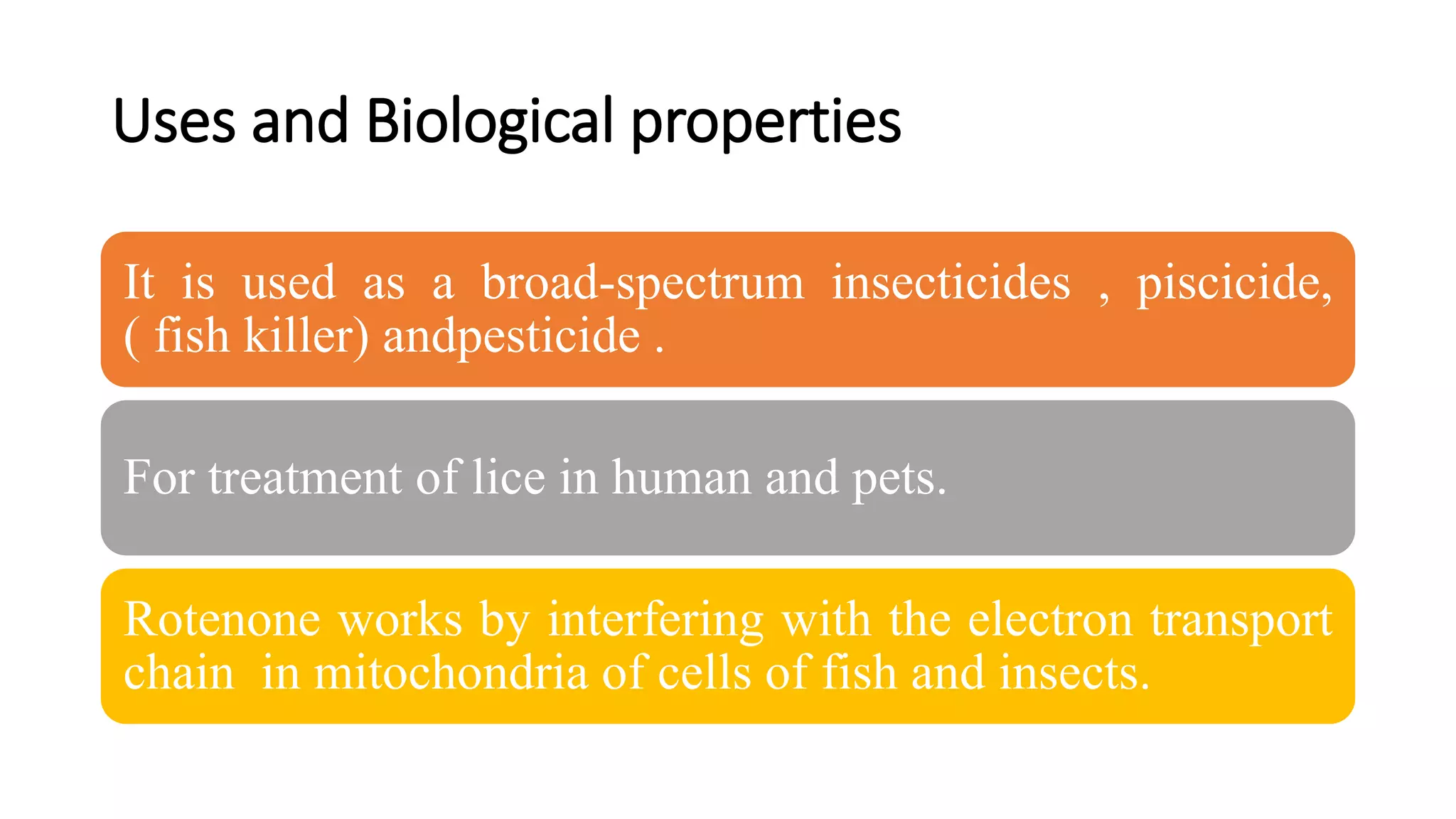 Uses and Biological properties

It is used as a broad-spectrum insecticides , piscicide, ( fish killer) andpesticide .

For treatment of lice in human and pets.

Rotenone works by interfering with the electron transport chain in mitochondria of cells of fish and insects.